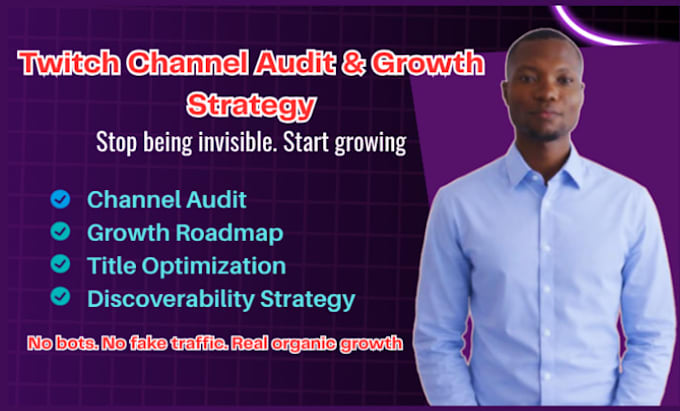 Twitch Channel Audit & Growth Strategy

Stop being invisible. Start growing

Channel Audit
Growth Roadmap
Title Optimization
Discoverability Strategy

No bots. No fake traffic. Real organic growth